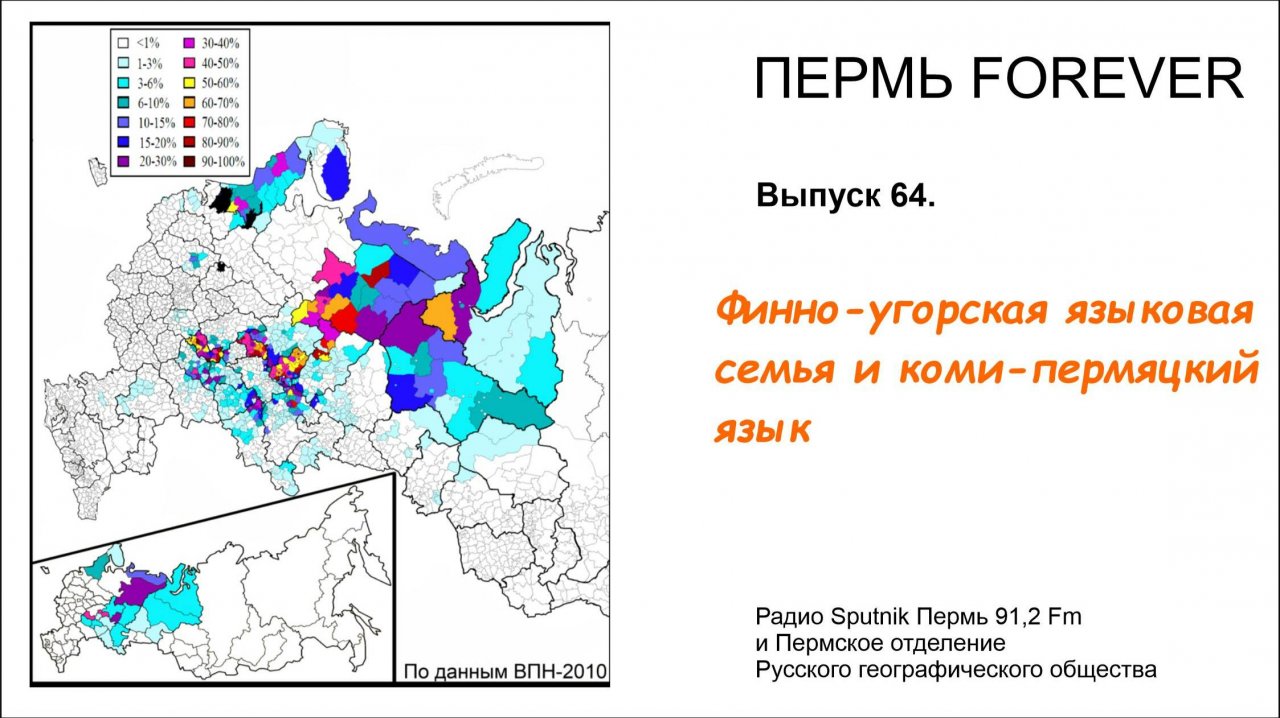 <1%
1-3%
3-6%
6-10%
10-15%
15-20%
20-30%
30-40%
40-50%
50-60%
60-70%
70-80%
80-90%
90-100%

По данным ВПН-2010

ПЕРМЬ FOREVER

Выпуск 64.

Финно-угорская языковая семья и коми-пермяцкий язык

Радио Sputnik Пермь 91,2 Fm
и Пермское отделение
Русского географического общества